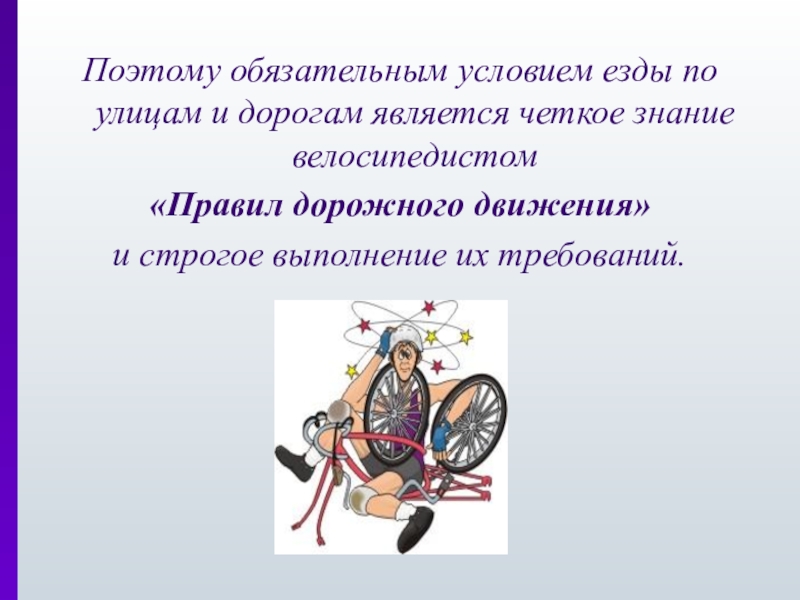 Поэтому обязательным условием езды по улицам и дорогам является четкое знание велосипедистом

«Правил дорожного движения»

и строгое выполнение их требований.